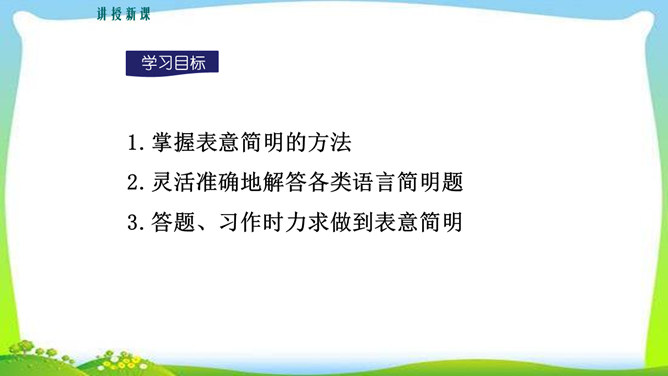 讲授新课

学习目标

1. 掌握表意简明的方法

2. 灵活准确地解答各类语言简明题

3. 答题、习作时力求做到表意简明